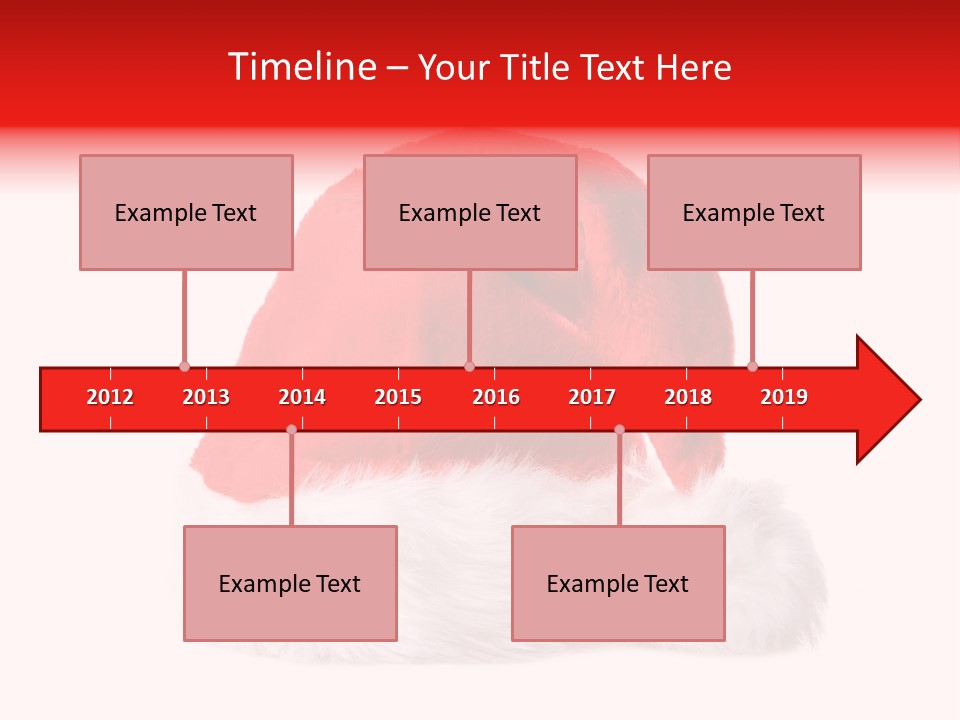 Timeline – Your Title Text Here

Example Text

Example Text

Example Text

2012 2013 2014 2015 2016 2017 2018 2019

Example Text

Example Text